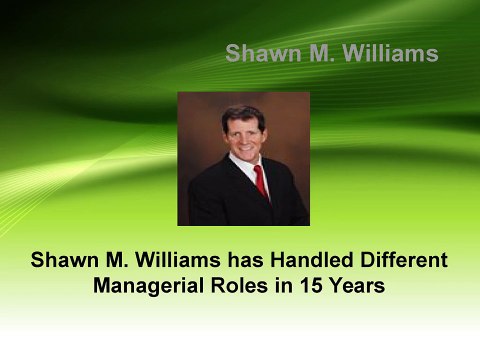 Shawn M. Williams

Shawn M. Williams has Handled Different Managerial Roles in 15 Years